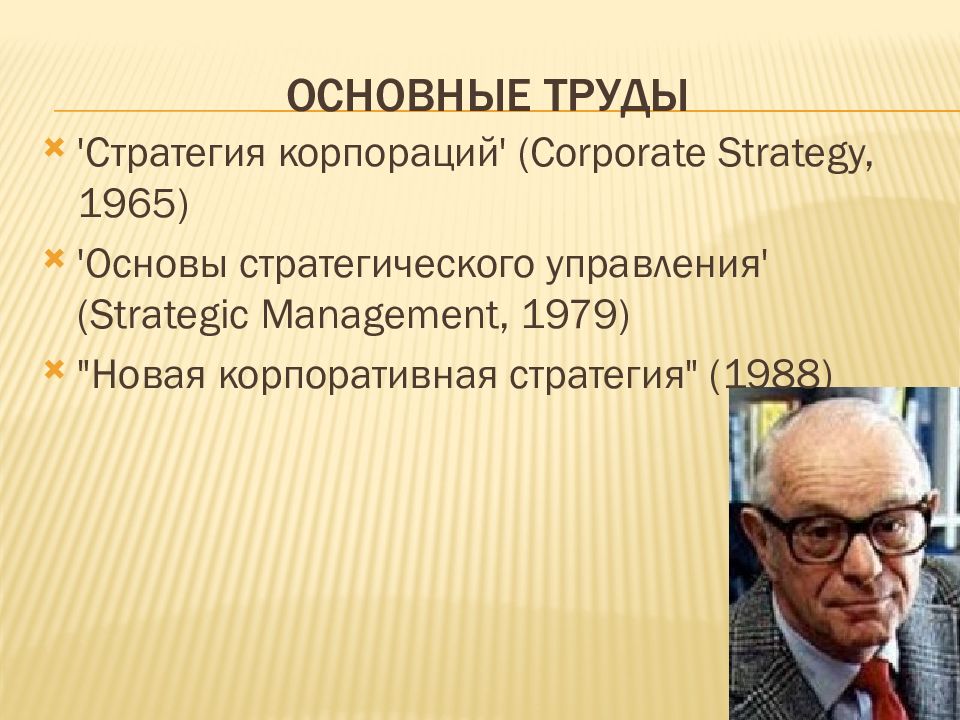 ОСНОВНЫЕ ТРУДЫ

'Стратегия корпораций' (Corporate Strategy, 1965)

'Основы стратегического управления' (Strategic Management, 1979)

"Новая корпоративная стратегия" (1988)